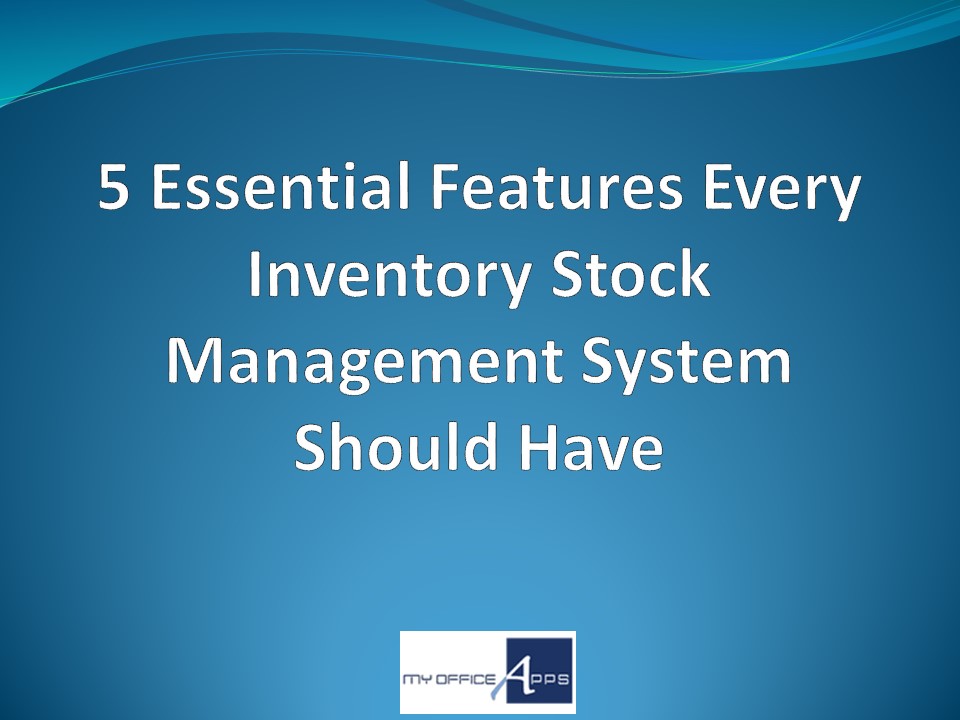 5 Essential Features Every Inventory Stock Management System Should Have

MY OFFICE APPS